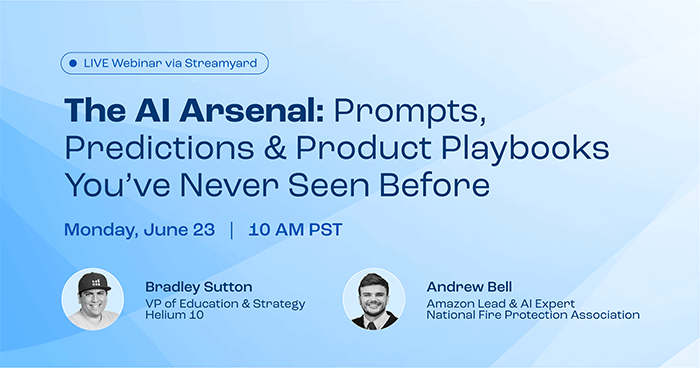 LIVE Webinar via Streamyard

The AI Arsenal: Prompts, Predictions & Product Playbooks You've Never Seen Before

Monday, June 23 | 10 AM PST

Bradley Sutton
VP of Education & Strategy
Helium 10

Andrew Bell
Amazon Lead & AI Expert
National Fire Protection Association